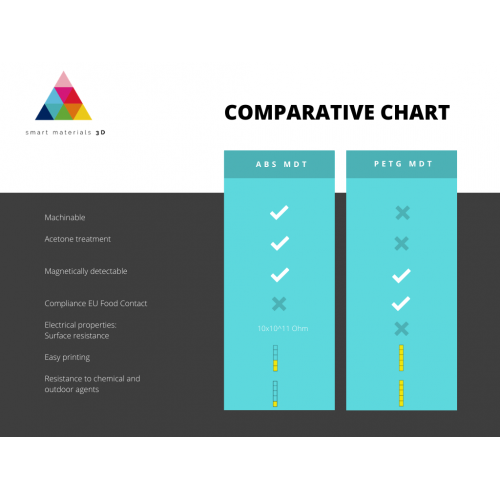 smart materials 3D

COMPARATIVE CHART

| | ABS MDT | PETG MDT |
|---|---|---|
| Machinable | ✓ | ✗ |
| Acetone treatment | ✓ | ✗ |
| Magnetically detectable | ✓ | ✓ |
| Compliance EU Food Contact | ✗ | ✓ |
| Electrical properties: Surface resistance | 10x10^11 Ohm | ✗ |
| Easy printing | | |
| Resistance to chemical and outdoor agents | | |